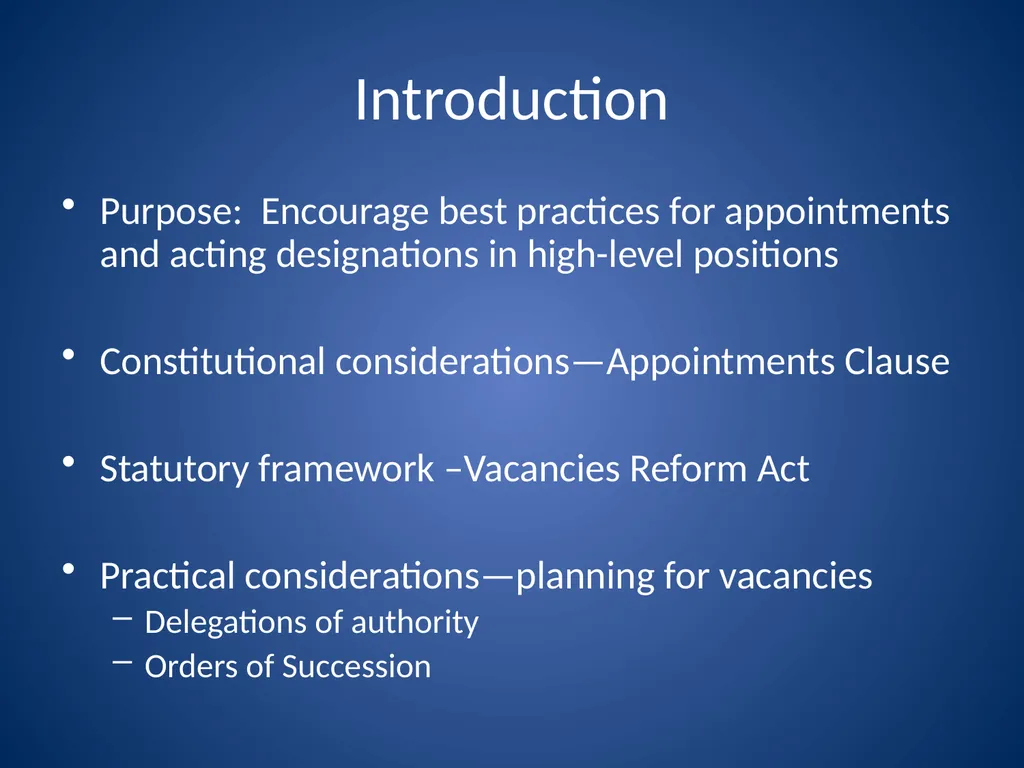 Introduction

• Purpose: Encourage best practices for appointments and acting designations in high-level positions

• Constitutional considerations—Appointments Clause

• Statutory framework –Vacancies Reform Act

• Practical considerations—planning for vacancies
– Delegations of authority
– Orders of Succession